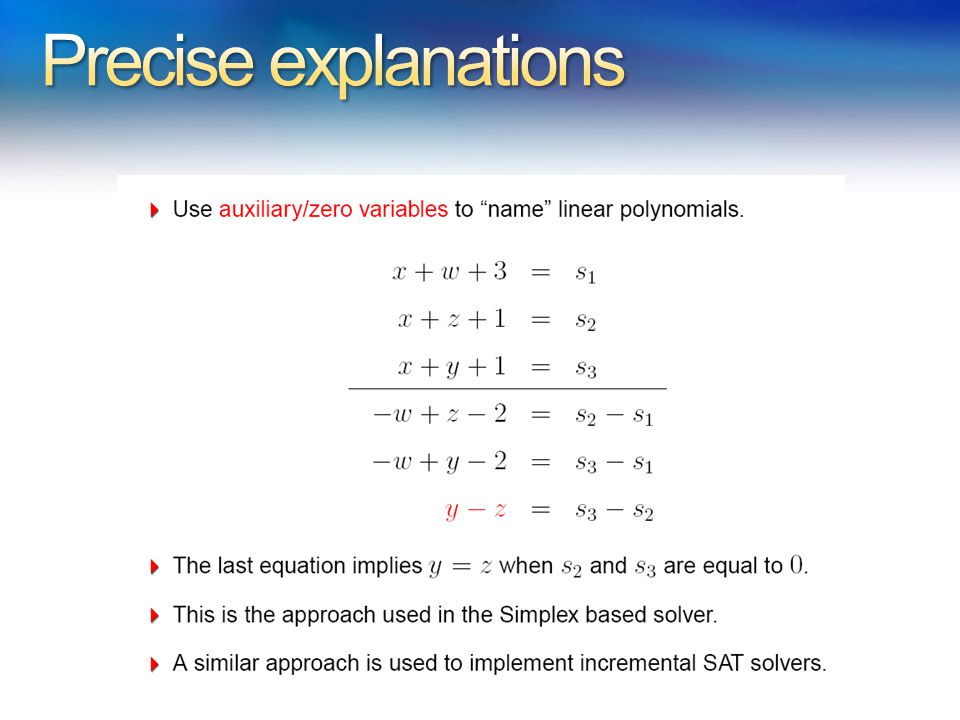 Precise explanations

Use auxiliary/zero variables to “name” linear polynomials.

$x + w + 3 = s_1$
$x + z + 1 = s_2$
$x + y + 1 = s_3$

$-w + z - 2 = s_2 - s_1$
$-w + y - 2 = s_3 - s_1$
$y - z = s_3 - s_2$

The last equation implies $y = z$ when $s_2$ and $s_3$ are equal to $0$.

This is the approach used in the Simplex based solver.

A similar approach is used to implement incremental SAT solvers.